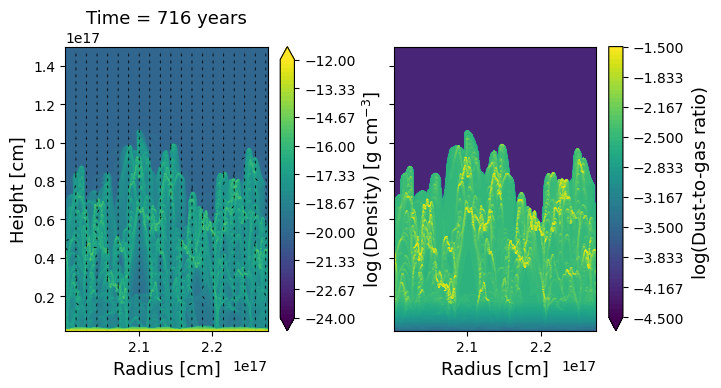 Time = 716 years

1e17

1.4
1.2
1.0
0.8
0.6
0.4
0.2

Height [cm]

2.1
2.2

Radius [cm]
1e17

−12.00
−13.33
−14.67
−16.00
−17.33
−18.67
−20.00
−21.33
−22.67
−24.00

log(Density) [g cm$^{-3}$]

2.1
2.2

Radius [cm]
1e17

−1.500
−1.833
−2.167
−2.500
−2.833
−3.167
−3.500
−3.833
−4.167
−4.500

log(Dust-to-gas ratio)